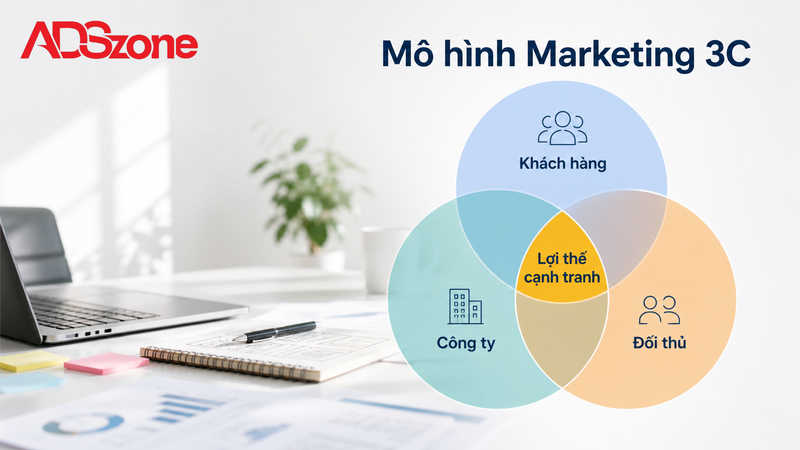 ADSzone

Mô hình Marketing 3C

Khách hàng

Lợi thế cạnh tranh

Công ty

Đối thủ